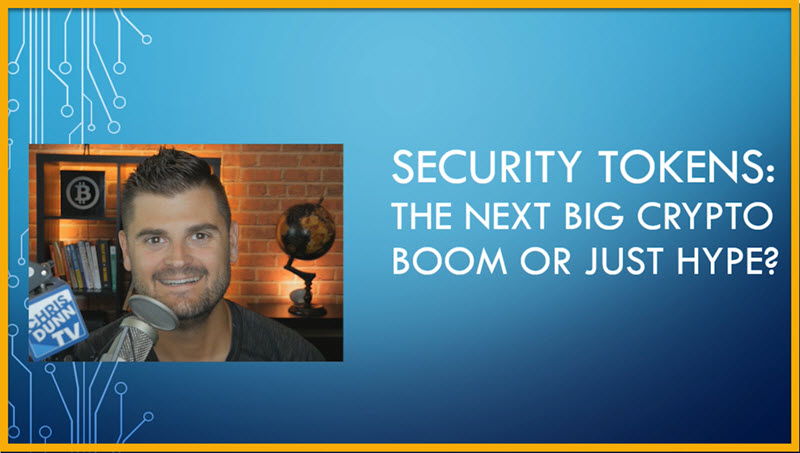 CHRIS DUNN TV

SECURITY TOKENS: THE NEXT BIG CRYPTO BOOM OR JUST HYPE?